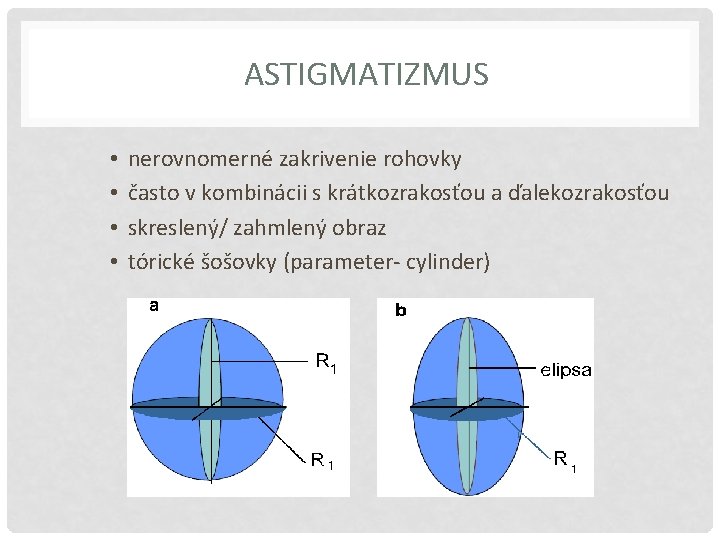 ASTIGMATIZMUS

• nerovnomerné zakrivenie rohovky
• často v kombinácii s krátkozrakosťou a ďalekozrakosťou
• skreslený/ zahmlený obraz
• tórické šošovky (parameter- cylinder)

a

$R_1$

$R_1$

b

elipsa

$R_1$